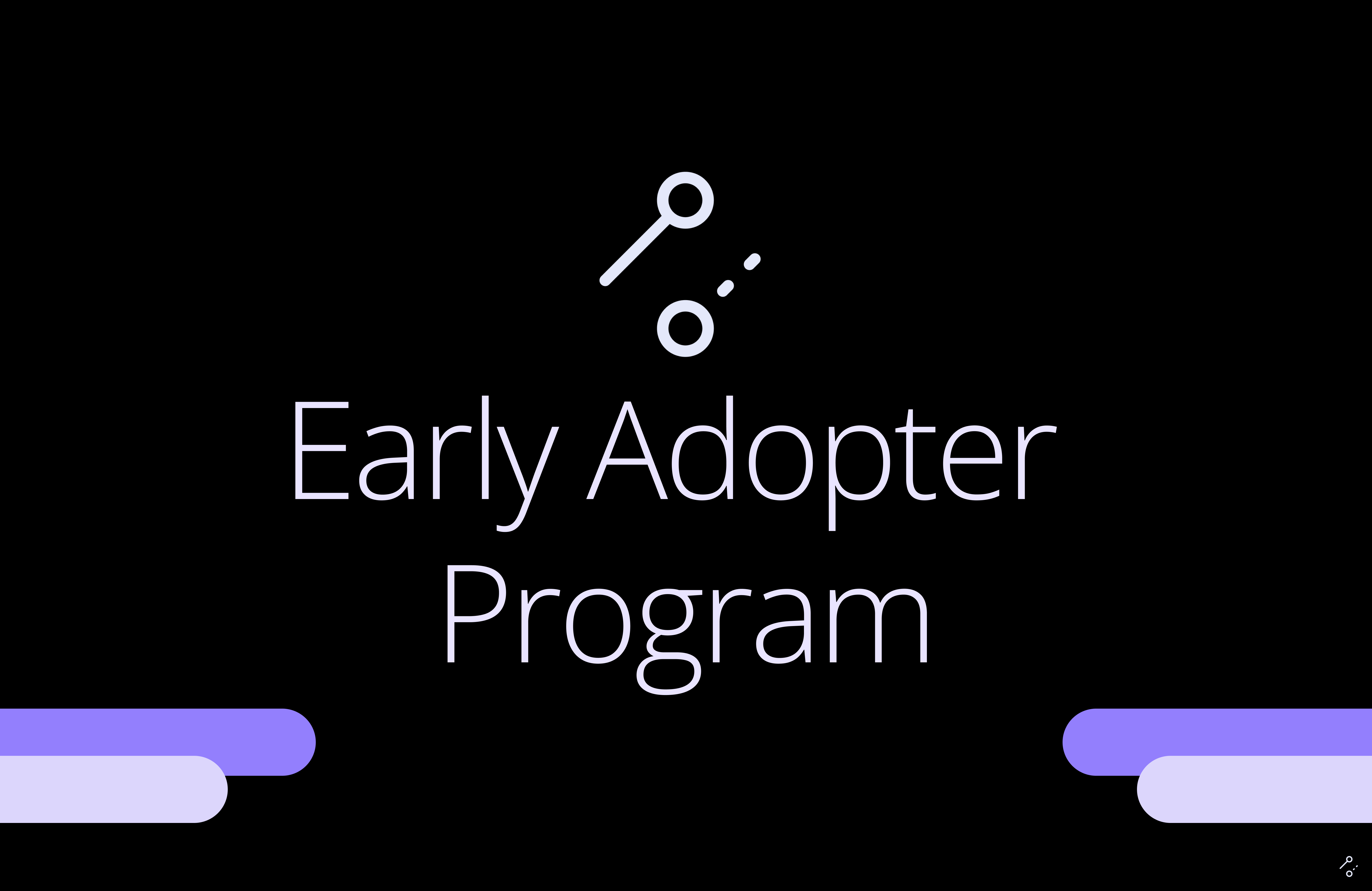 Early Adopter Program